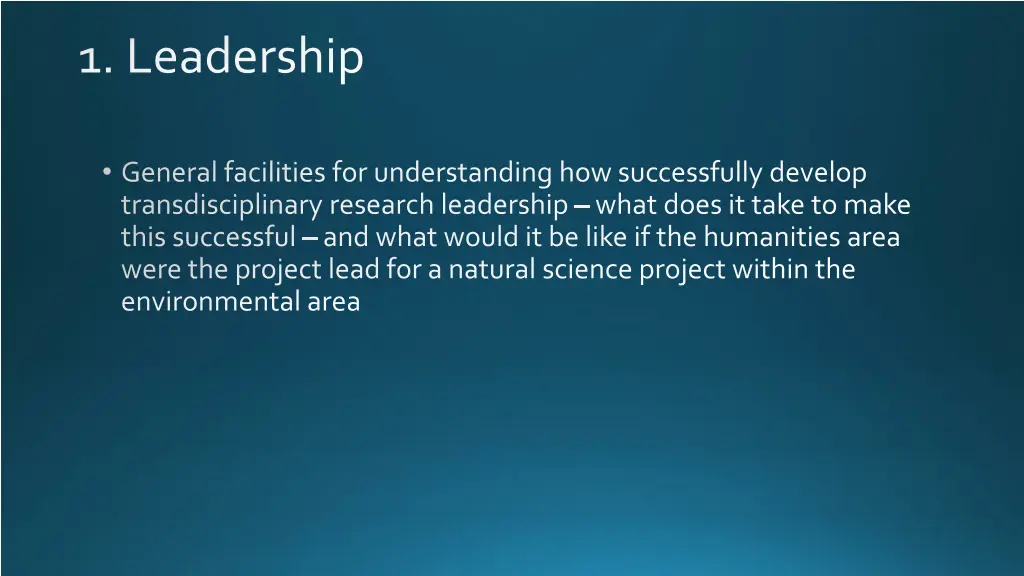 1. Leadership

• General facilities for understanding how successfully develop transdisciplinary research leadership – what does it take to make this successful – and what would it be like if the humanities area were the project lead for a natural science project within the environmental area